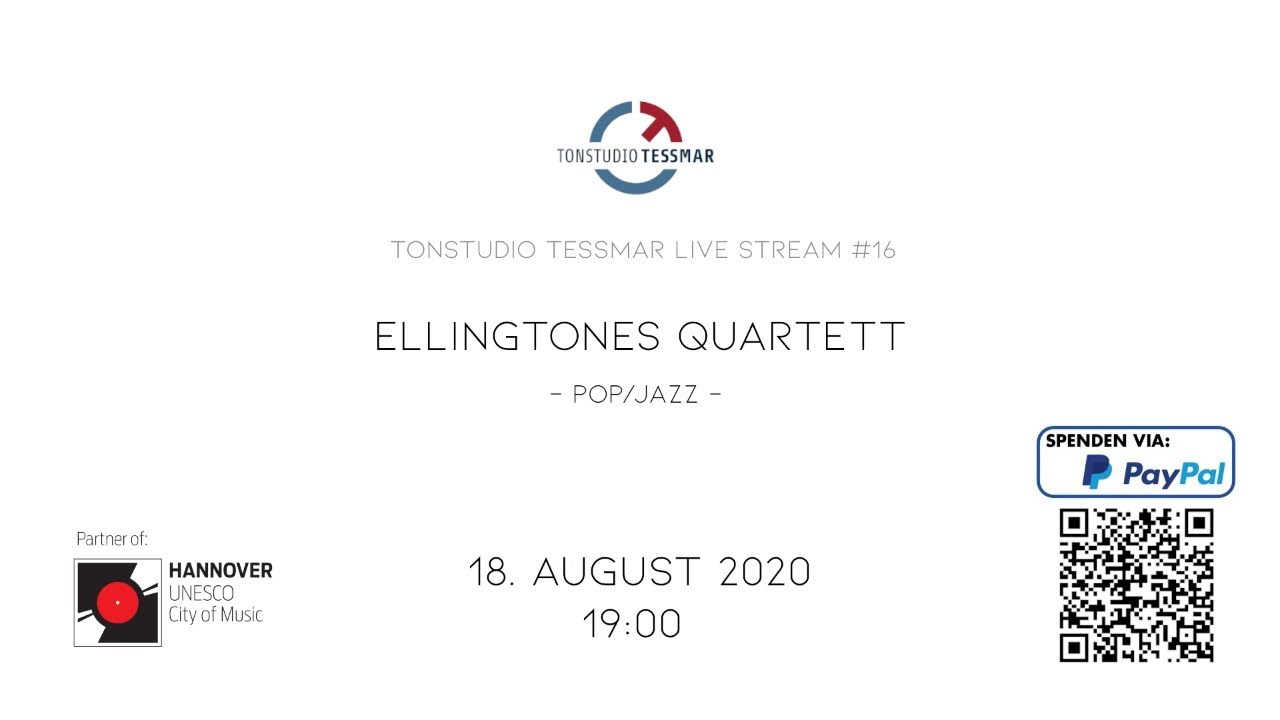 TONSTUDIO TESSMAR

TONSTUDIO TESSMAR LIVE STREAM #16

ELLINGTONES QUARTETT

- POP/JAZZ -

SPENDEN VIA:
PayPal

Partner of:
HANNOVER
UNESCO
City of Music

18. AUGUST 2020
19:00